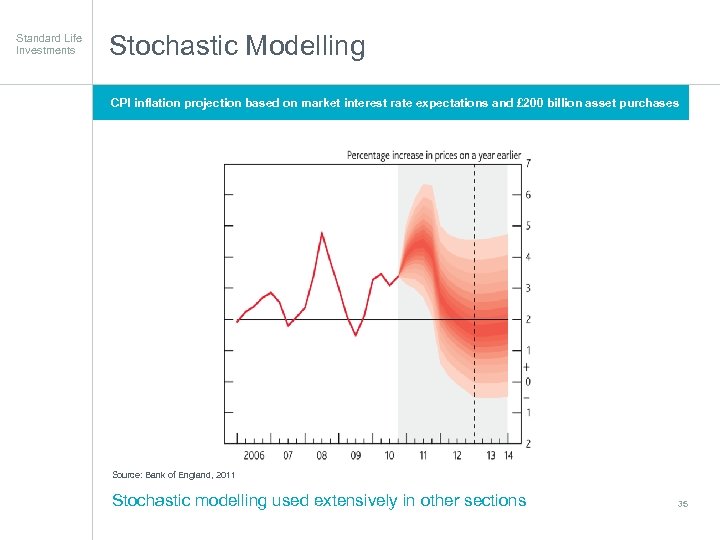 Standard Life Investments

Stochastic Modelling

CPI inflation projection based on market interest rate expectations and £200 billion asset purchases

Percentage increase in prices on a year earlier

7
6
5
4
3
2
1
+
0
–
1
2

2006 07 08 09 10 11 12 13 14

Source: Bank of England, 2011

Stochastic modelling used extensively in other sections

35